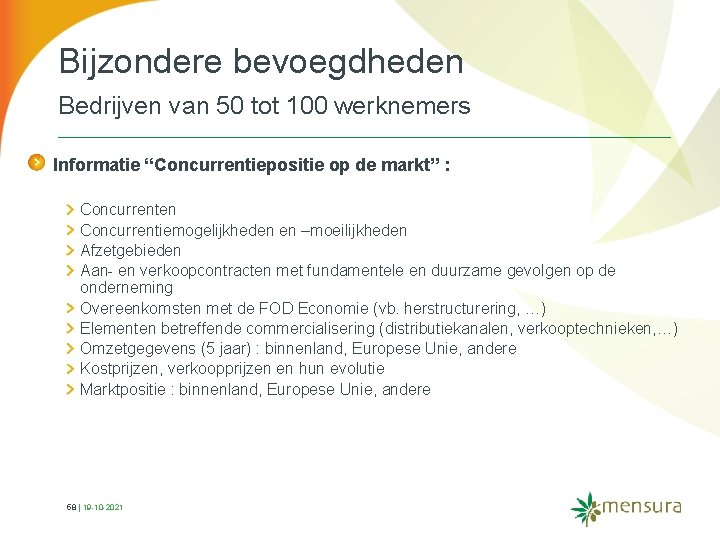 Bijzondere bevoegdheden

Bedrijven van 50 tot 100 werknemers

Informatie “Concurrentiepositie op de markt” :

Concurrenten
Concurrentiemogelijkheden en –moeilijkheden
Afzetgebieden
Aan- en verkoopcontracten met fundamentele en duurzame gevolgen op de onderneming
Overeenkomsten met de FOD Economie (vb. herstructurering, …)
Elementen betreffende commercialisering (distributiekanalen, verkooptechnieken,…)
Omzetgegevens (5 jaar) : binnenland, Europese Unie, andere
Kostprijzen, verkoopprijzen en hun evolutie
Marktpositie : binnenland, Europese Unie, andere

68 | 19-10-2021

mensura